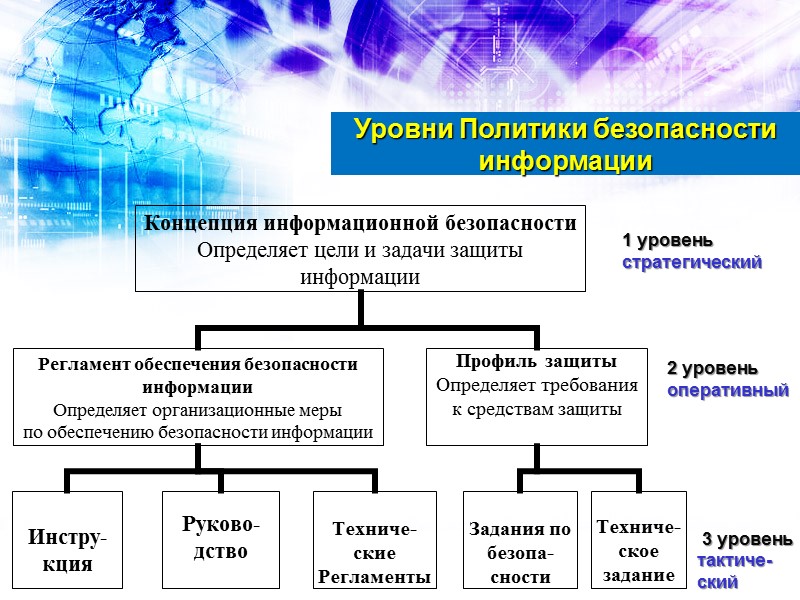 Уровни Политики безопасности информации

Концепция информационной безопасности
Определяет цели и задачи защиты информации

1 уровень
стратегический

Регламент обеспечения безопасности информации
Определяет организационные меры по обеспечению безопасности информации

Профиль защиты
Определяет требования к средствам защиты

2 уровень
оперативный

Инструкция

Руководство

Технические Регламенты

Задания по безопасности

Техническое задание

3 уровень
тактический